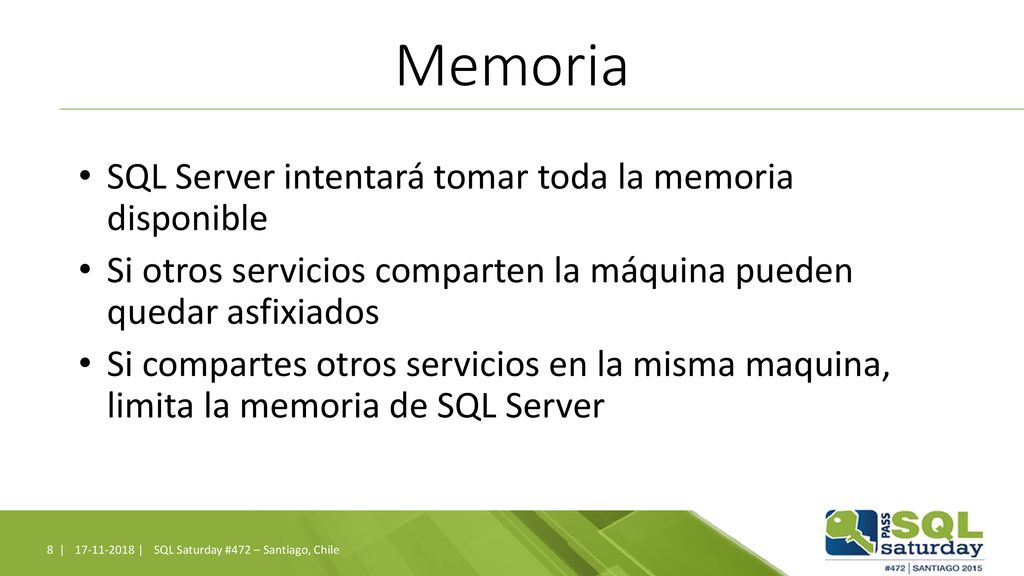 Memoria

• SQL Server intentará tomar toda la memoria disponible
• Si otros servicios comparten la máquina pueden quedar asfixiados
• Si compartes otros servicios en la misma maquina, limita la memoria de SQL Server

8 | 17-11-2018 | SQL Saturday #472 – Santiago, Chile

PASS SQL saturday
#472 | SANTIAGO 2015